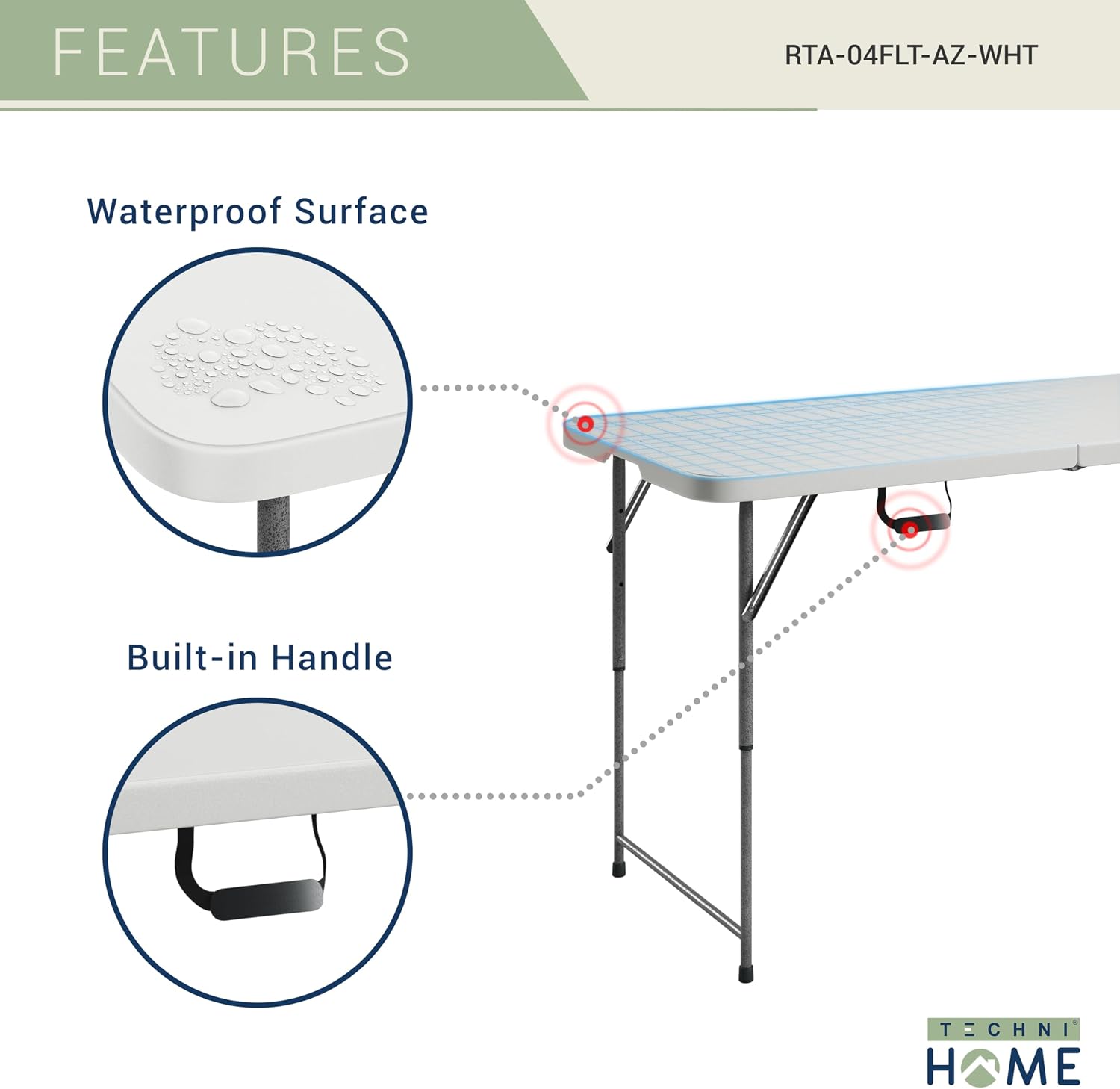 FEATURES

RTA-04FLT-AZ-WHT

Waterproof Surface

Built-in Handle

TECHNI®
HOME